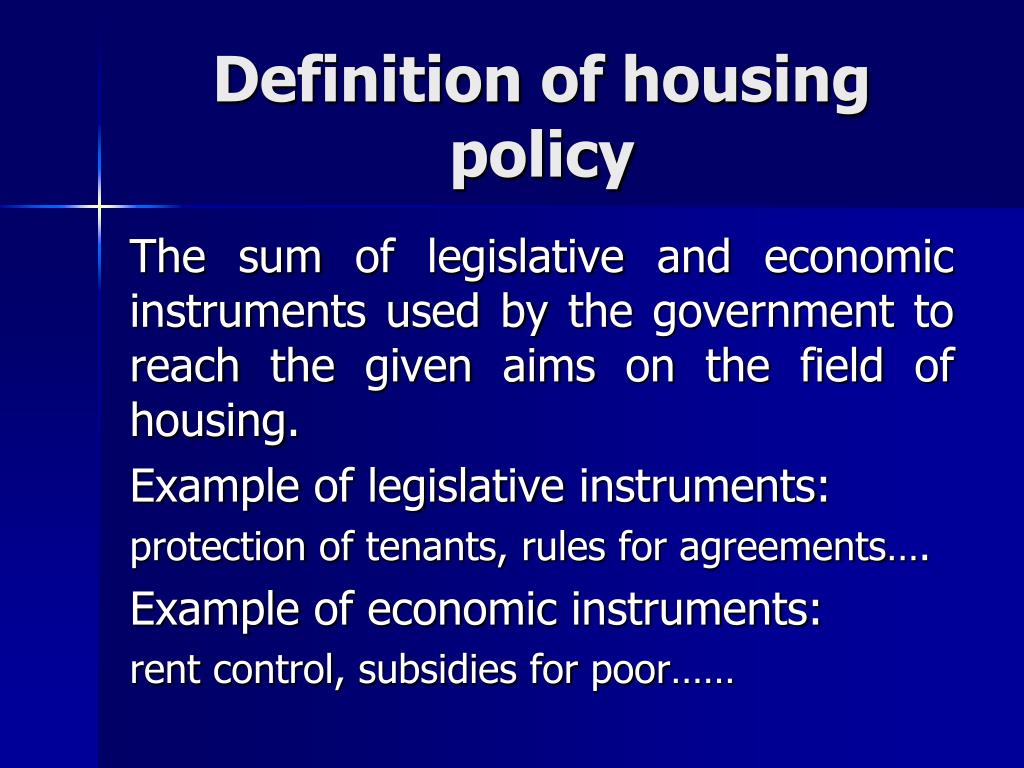 Definition of housing policy

The sum of legislative and economic instruments used by the government to reach the given aims on the field of housing.

Example of legislative instruments:

protection of tenants, rules for agreements….

Example of economic instruments:

rent control, subsidies for poor……